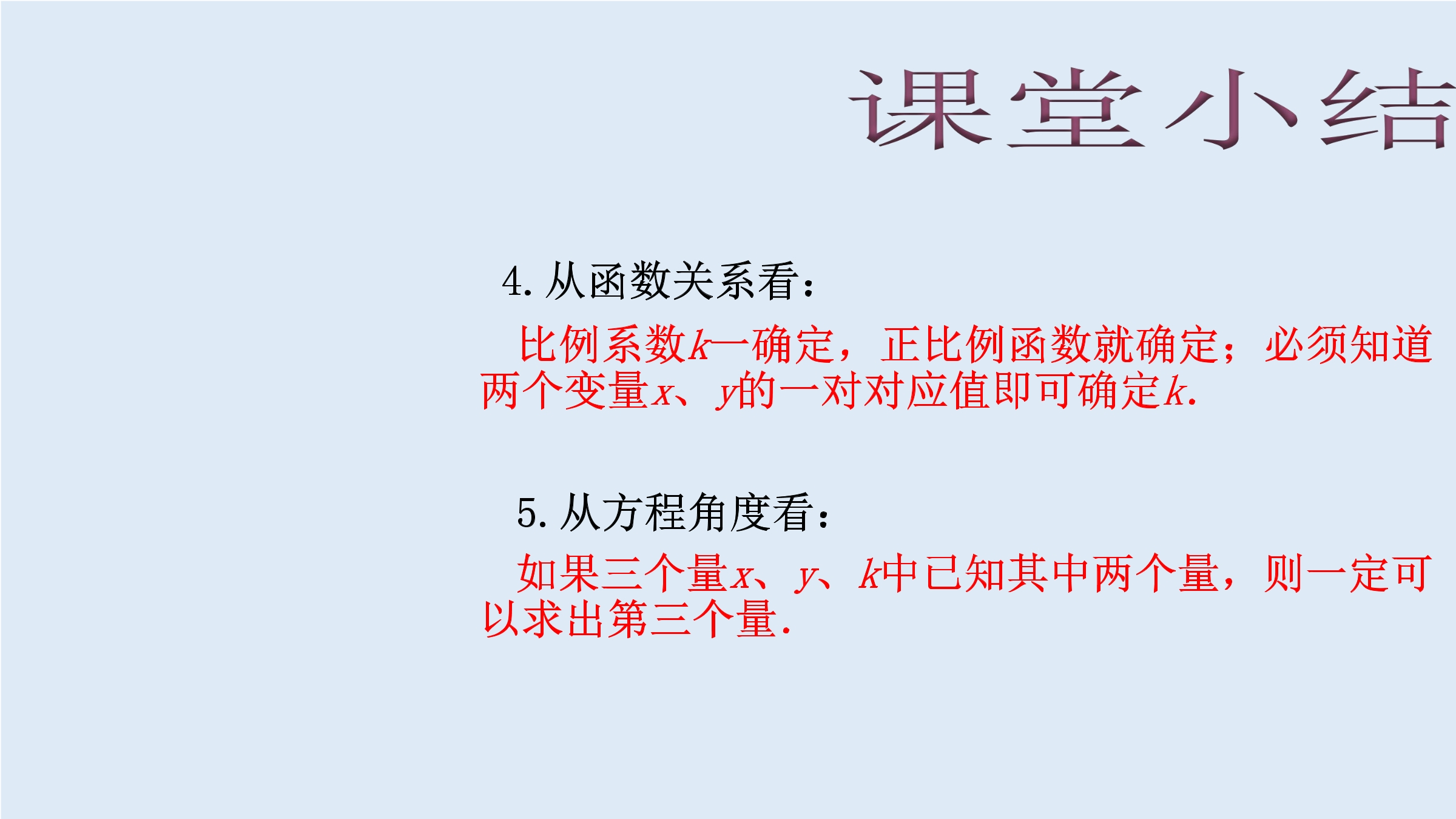 课堂小结

4. 从函数关系看：

比例系数$k$一确定，正比例函数就确定；必须知道两个变量$x$、$y$的一对对应值即可确定$k$.

5. 从方程角度看：

如果三个量$x$、$y$、$k$中已知其中两个量，则一定可以求出第三个量.